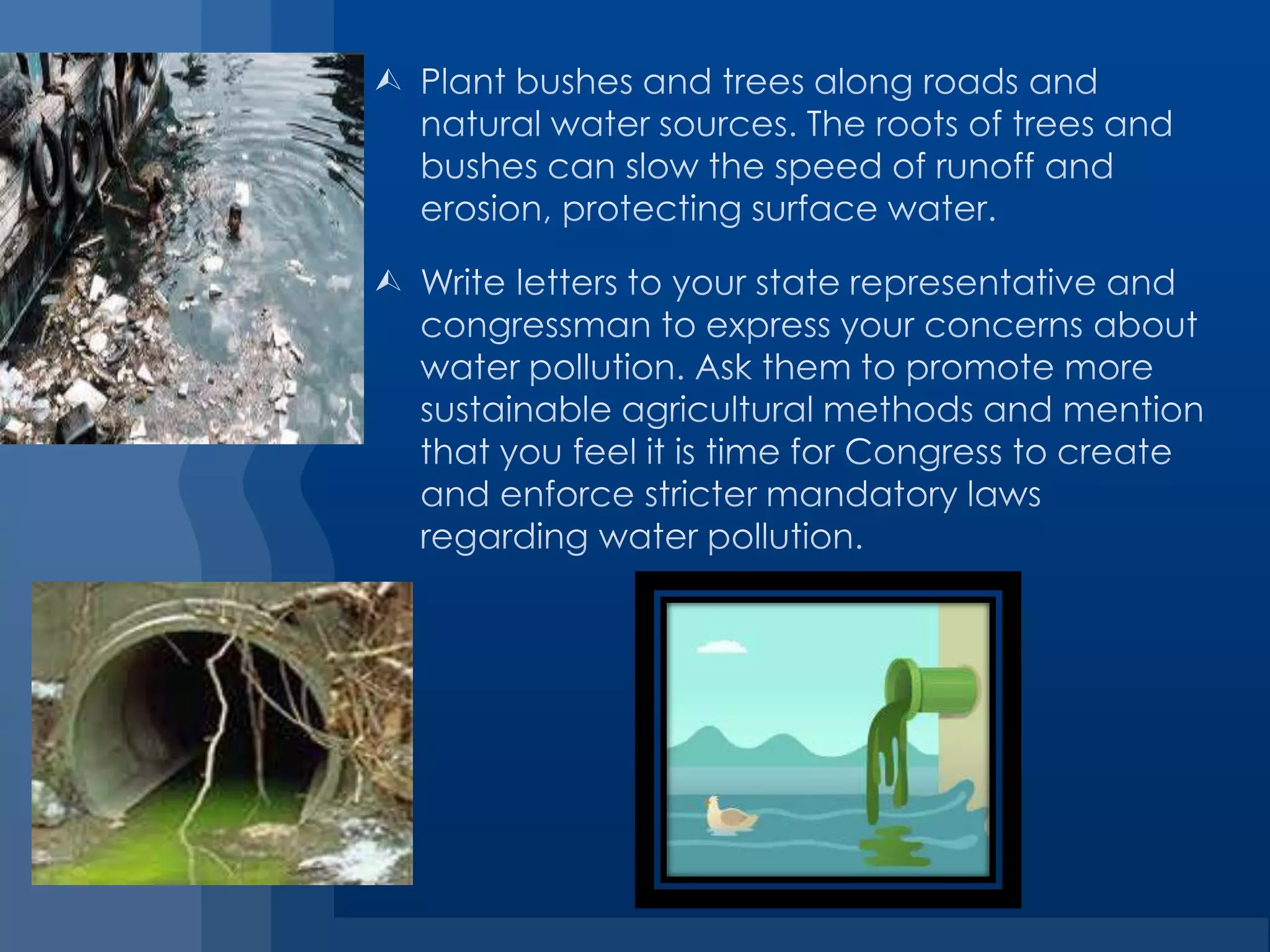 Plant bushes and trees along roads and natural water sources. The roots of trees and bushes can slow the speed of runoff and erosion, protecting surface water.

Write letters to your state representative and congressman to express your concerns about water pollution. Ask them to promote more sustainable agricultural methods and mention that you feel it is time for Congress to create and enforce stricter mandatory laws regarding water pollution.